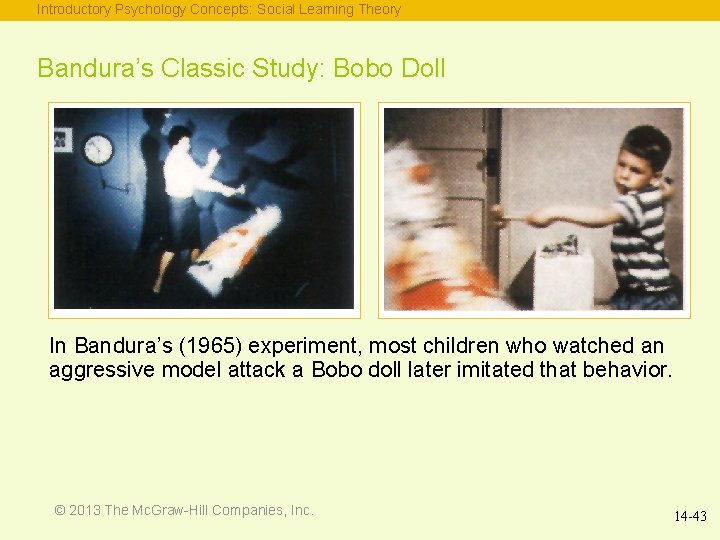 Introductory Psychology Concepts: Social Learning Theory

Bandura's Classic Study: Bobo Doll

In Bandura's (1965) experiment, most children who watched an aggressive model attack a Bobo doll later imitated that behavior.

© 2013 The McGraw-Hill Companies, Inc.

14-43